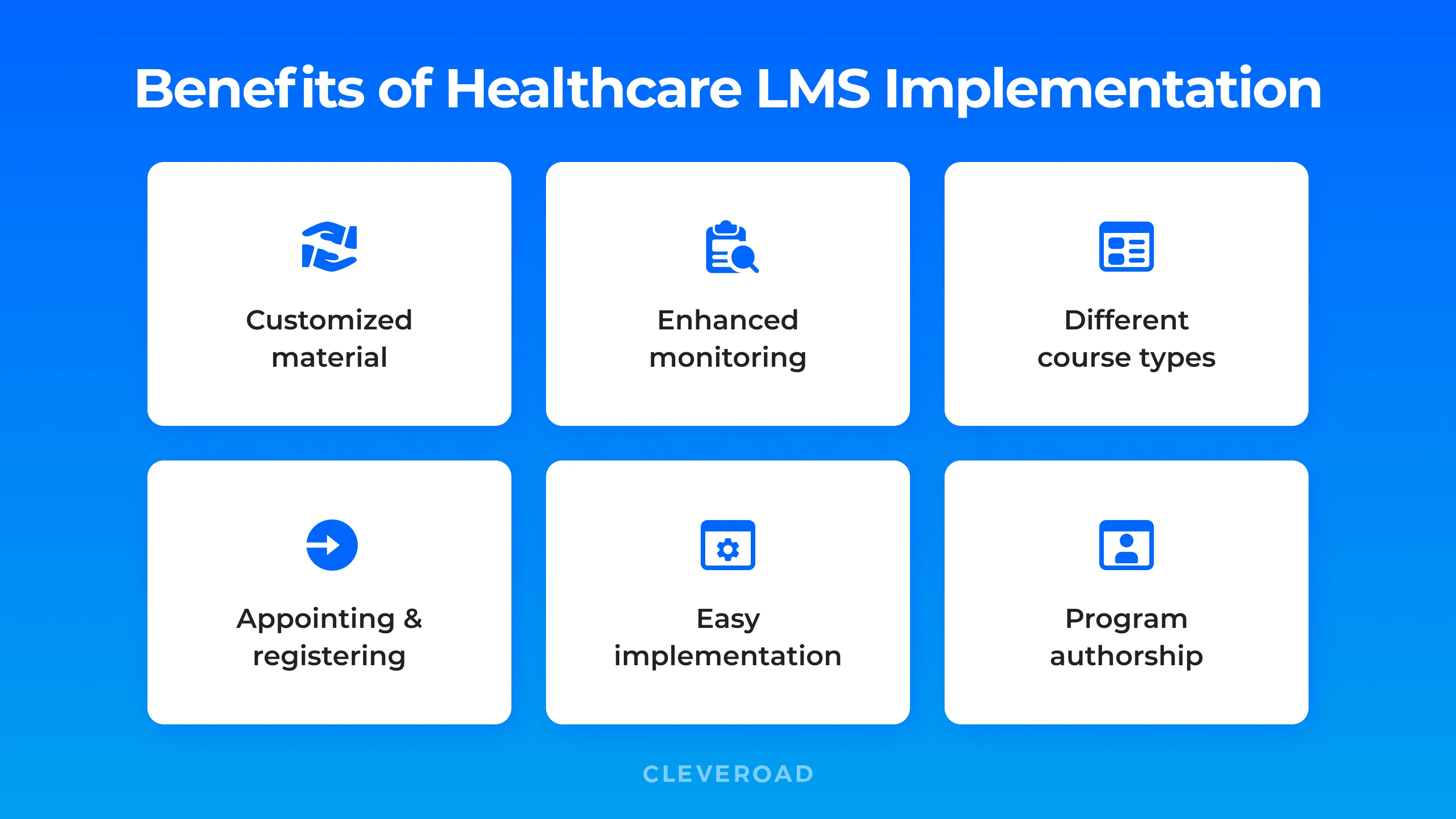 Benefits of Healthcare LMS Implementation

Customized material

Enhanced monitoring

Different course types

Appointing & registering

Easy implementation

Program authorship

CLEVEROAD